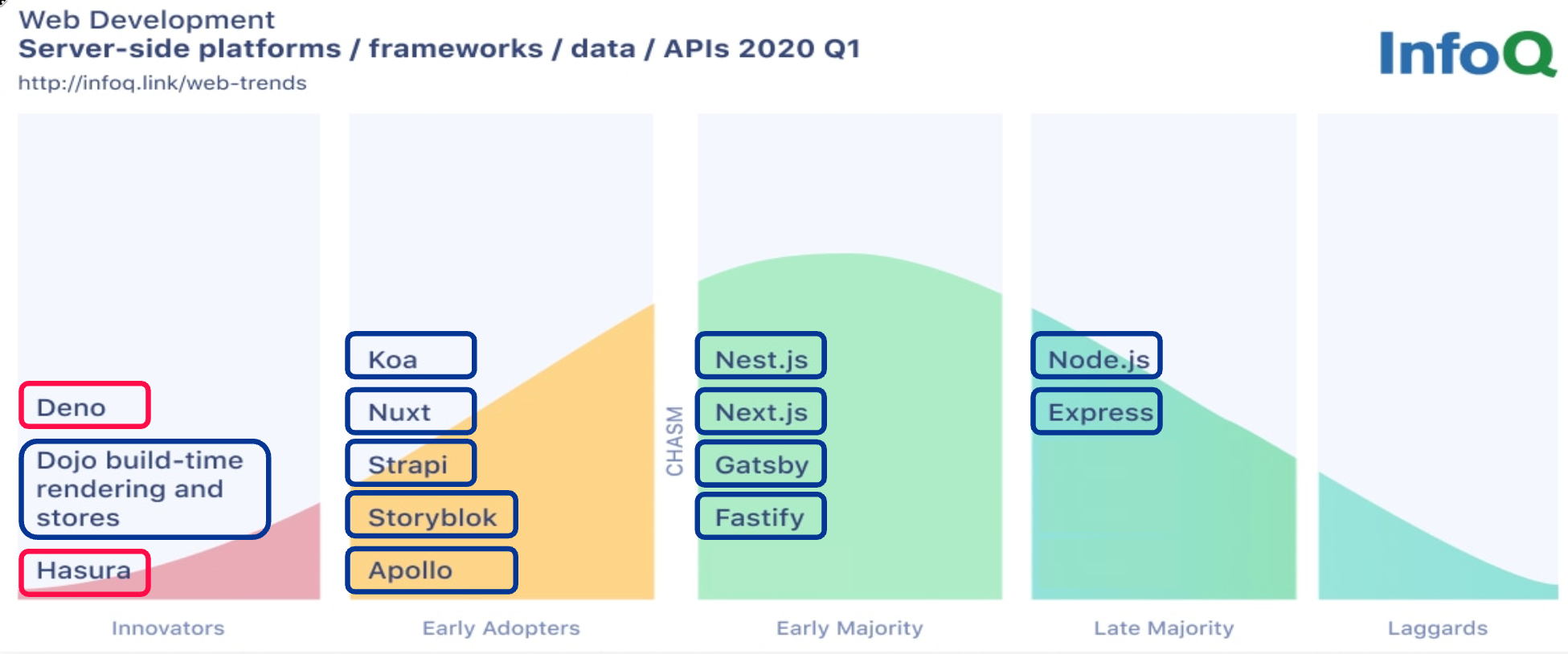 Web Development
Server-side platforms / frameworks / data / APIs 2020 Q1
http://infoq.link/web-trends

InfoQ

Deno

Dojo build-time rendering and stores

Hasura

Koa

Nuxt

Strapi

Storyblok

Apollo

CHASM

Nest.js

Next.js

Gatsby

Fastify

Node.js

Express

Innovators

Early Adopters

Early Majority

Late Majority

Laggards